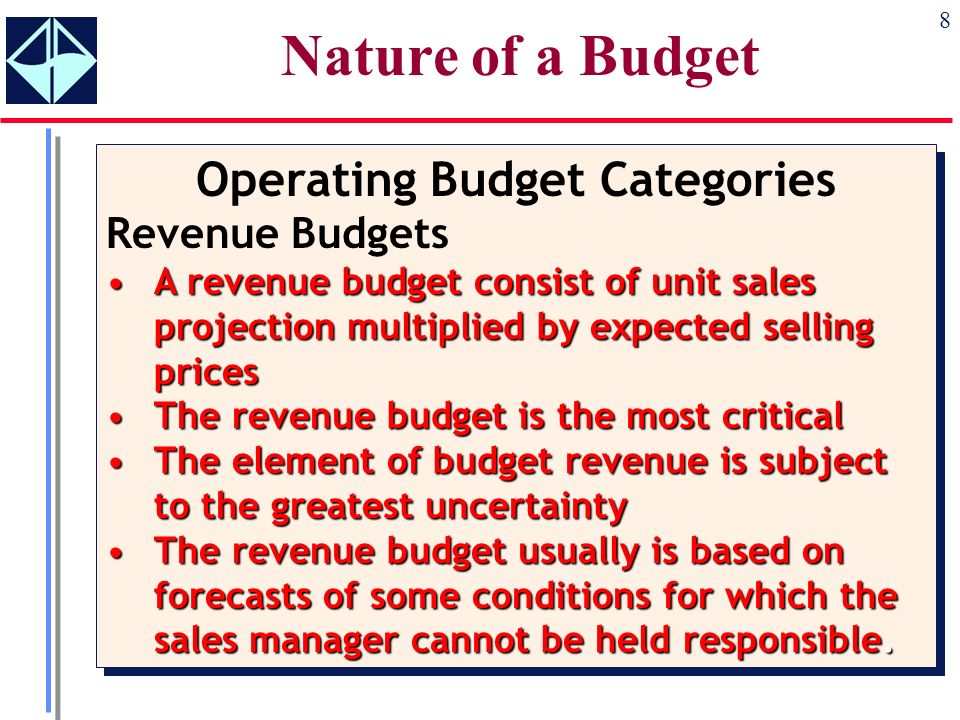 8

Nature of a Budget

Operating Budget Categories

Revenue Budgets

• A revenue budget consist of unit sales projection multiplied by expected selling prices
• The revenue budget is the most critical
• The element of budget revenue is subject to the greatest uncertainty
• The revenue budget usually is based on forecasts of some conditions for which the sales manager cannot be held responsible.